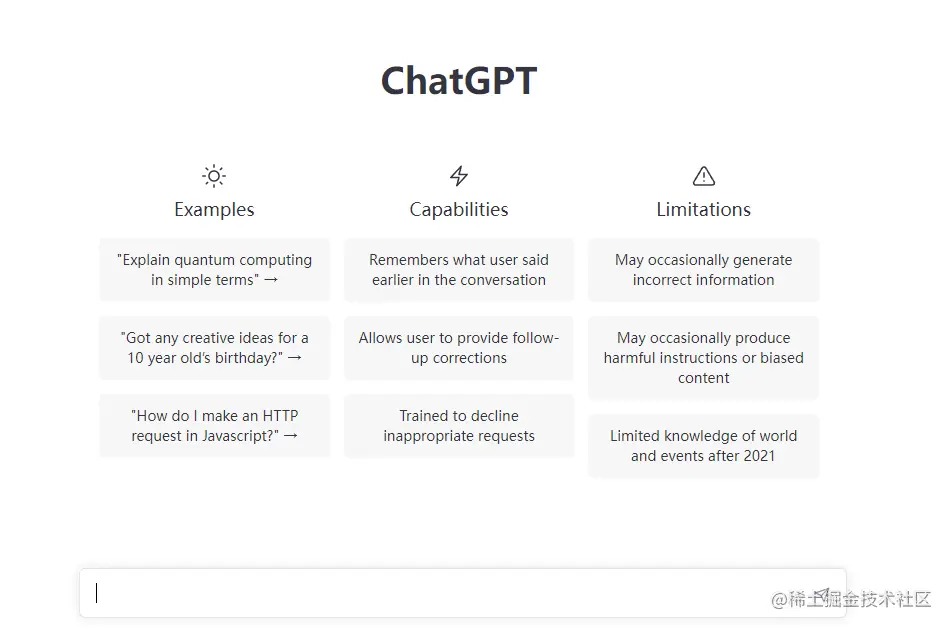 ChatGPT

Examples

"Explain quantum computing in simple terms" →

"Got any creative ideas for a 10 year old's birthday?" →

"How do I make an HTTP request in Javascript?" →

Capabilities

Remembers what user said earlier in the conversation

Allows user to provide follow-up corrections

Trained to decline inappropriate requests

Limitations

May occasionally generate incorrect information

May occasionally produce harmful instructions or biased content

Limited knowledge of world and events after 2021

@稀土掘金技术社区